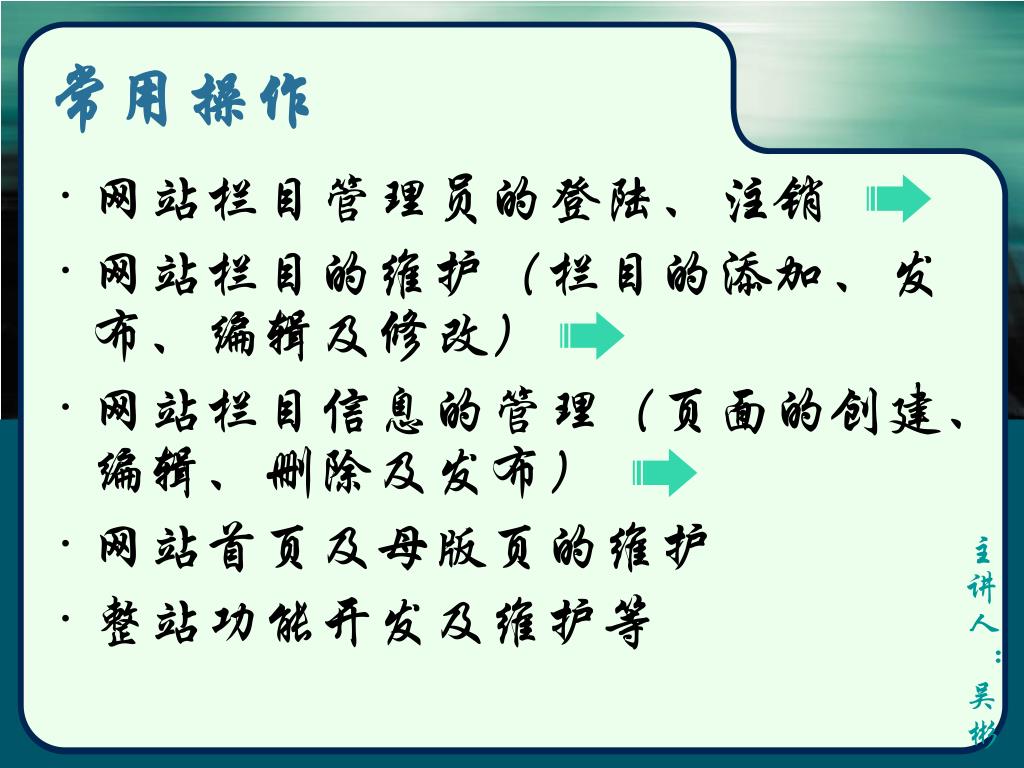 常用操作

· 网站栏目管理员的登陆、注销

· 网站栏目的维护（栏目的添加、发布、编辑及修改）

· 网站栏目信息的管理（页面的创建、编辑、删除及发布）

· 网站首页及母版页的维护

· 整站功能开发及维护等

主讲人：吴彬